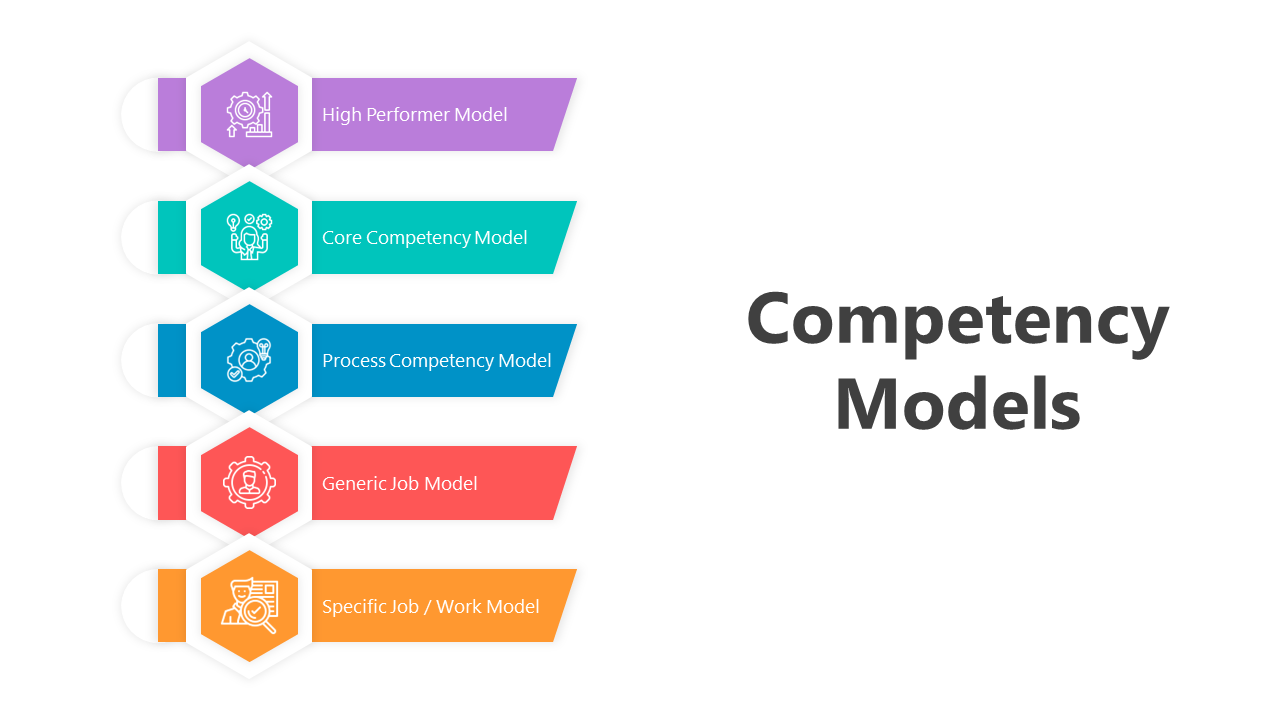 High Performer Model

Core Competency Model

Process Competency Model

Generic Job Model

Specific Job / Work Model

Competency Models